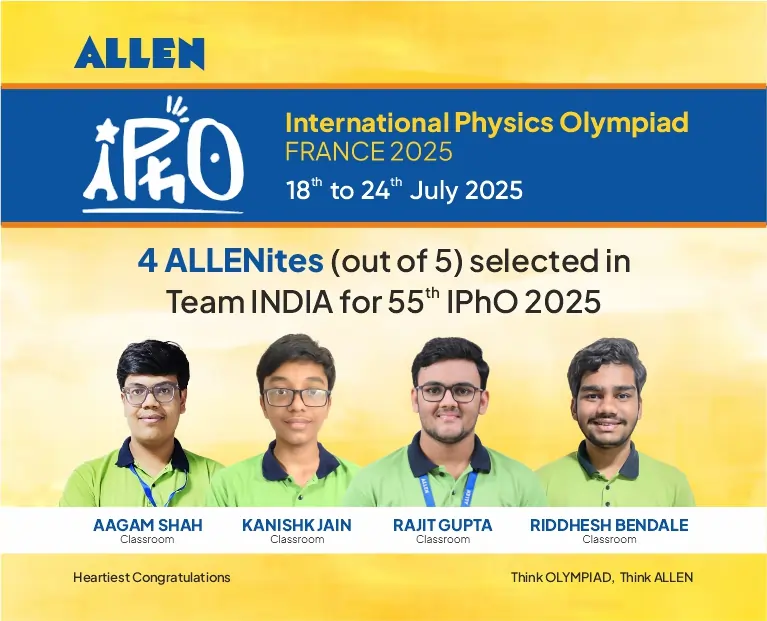 ALLEN

IPhO

International Physics Olympiad
FRANCE 2025
$18^{th}$ to $24^{th}$ July 2025

4 ALLENites (out of 5) selected in Team INDIA for $55^{th}$ IPhO 2025

ALLEN

AAGAM SHAH
Classroom

KANISHK JAIN
Classroom

RAJIT GUPTA
Classroom

RIDDHESH BENDALE
Classroom

Heartiest Congratulations

Think OLYMPIAD, Think ALLEN